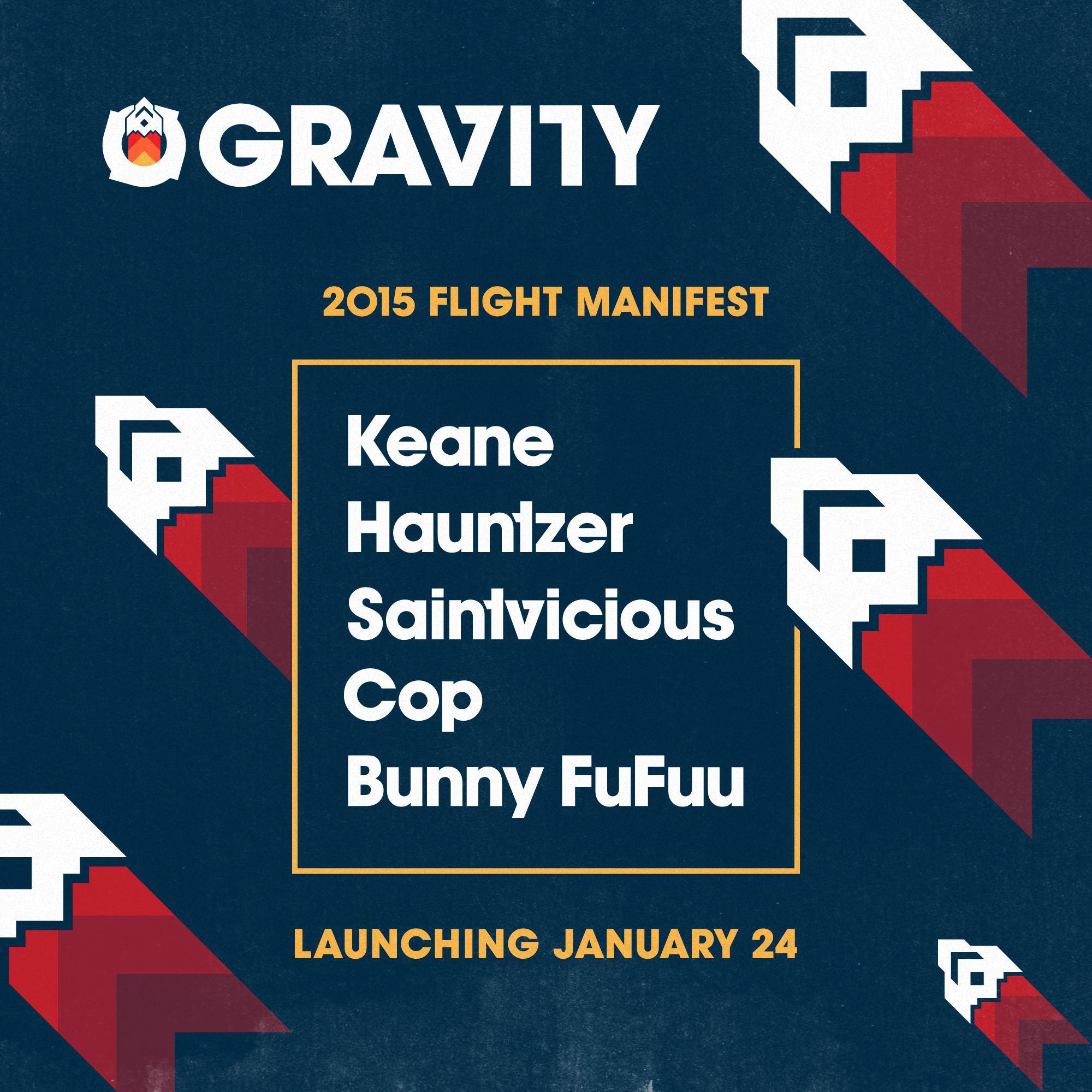 GRAVITY

2015 FLIGHT MANIFEST

Keane
Hauntzer
Saintvicious
Cop
Bunny FuFuu

LAUNCHING JANUARY 24